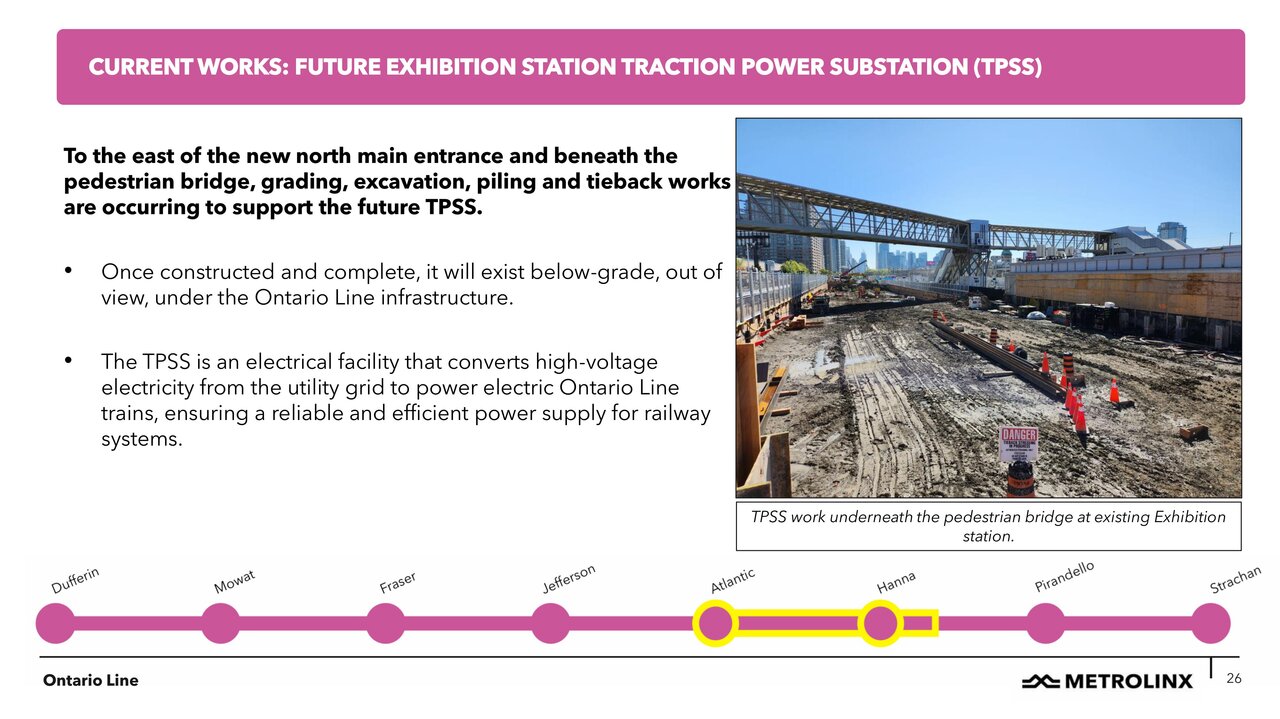 CURRENT WORKS: FUTURE EXHIBITION STATION TRACTION POWER SUBSTATION (TPSS)

To the east of the new north main entrance and beneath the pedestrian bridge, grading, excavation, piling and tieback works are occurring to support the future TPSS.

• Once constructed and complete, it will exist below-grade, out of view, under the Ontario Line infrastructure.

• The TPSS is an electrical facility that converts high-voltage electricity from the utility grid to power electric Ontario Line trains, ensuring a reliable and efficient power supply for railway systems.

DANGER

TPSS work underneath the pedestrian bridge at existing Exhibition station.

Dufferin Mowat Fraser Jefferson Atlantic Hanna Pirandello Strachan

Ontario Line

METROLINX

26